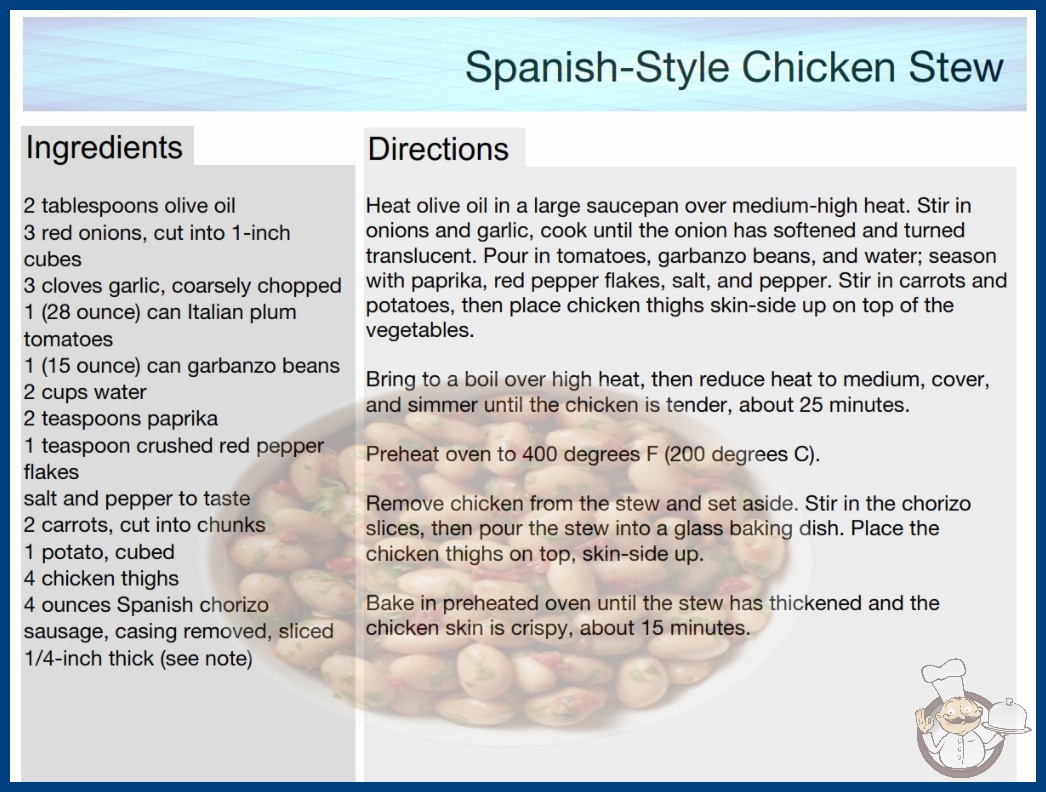 Spanish-Style Chicken Stew

Ingredients

2 tablespoons olive oil
3 red onions, cut into 1-inch cubes
3 cloves garlic, coarsely chopped
1 (28 ounce) can Italian plum tomatoes
1 (15 ounce) can garbanzo beans
2 cups water
2 teaspoons paprika
1 teaspoon crushed red pepper flakes
salt and pepper to taste
2 carrots, cut into chunks
1 potato, cubed
4 chicken thighs
4 ounces Spanish chorizo sausage, casing removed, sliced 1/4-inch thick (see note)

Directions

Heat olive oil in a large saucepan over medium-high heat. Stir in onions and garlic, cook until the onion has softened and turned translucent. Pour in tomatoes, garbanzo beans, and water; season with paprika, red pepper flakes, salt, and pepper. Stir in carrots and potatoes, then place chicken thighs skin-side up on top of the vegetables.

Bring to a boil over high heat, then reduce heat to medium, cover, and simmer until the chicken is tender, about 25 minutes.

Preheat oven to 400 degrees F (200 degrees C).

Remove chicken from the stew and set aside. Stir in the chorizo slices, then pour the stew into a glass baking dish. Place the chicken thighs on top, skin-side up.

Bake in preheated oven until the stew has thickened and the chicken skin is crispy, about 15 minutes.